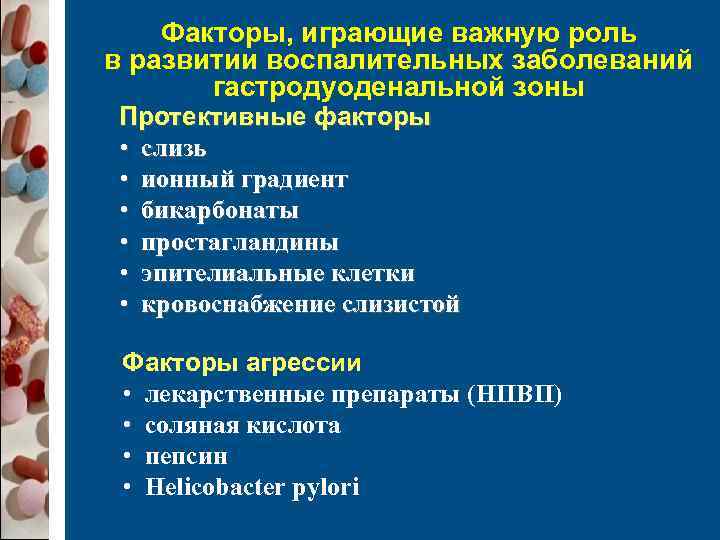 Факторы, играющие важную роль в развитии воспалительных заболеваний гастродуоденальной зоны

Протективные факторы

• слизь
• ионный градиент
• бикарбонаты
• простагландины
• эпителиальные клетки
• кровоснабжение слизистой

Факторы агрессии

• лекарственные препараты (НПВП)
• соляная кислота
• пепсин
• Helicobacter pylori